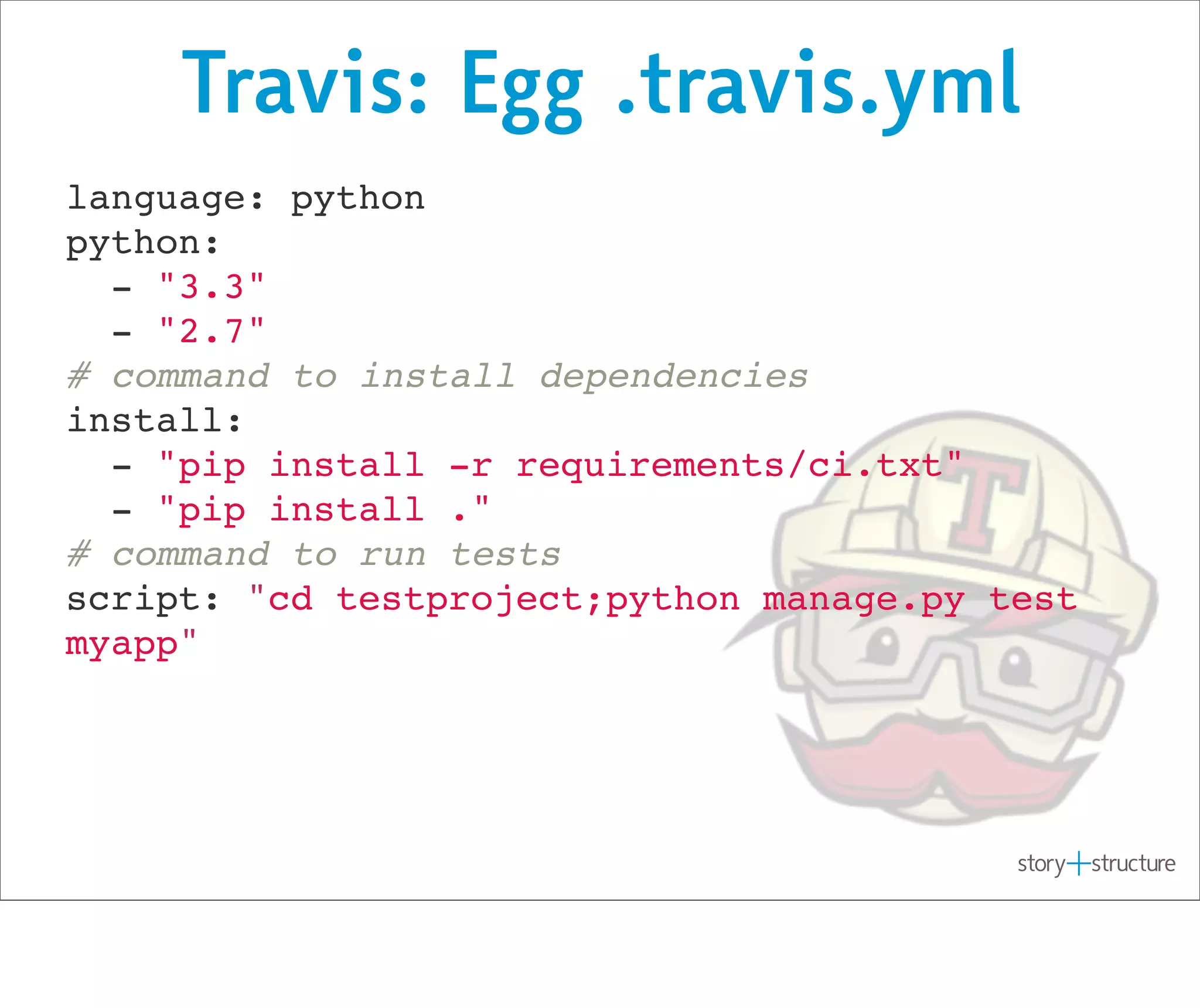 Travis: Egg .travis.yml

language: python
python:
  - "3.3"
  - "2.7"
# command to install dependencies
install:
  - "pip install -r requirements/ci.txt"
  - "pip install ."
# command to run tests
script: "cd testproject;python manage.py test myapp"

T

story+structure